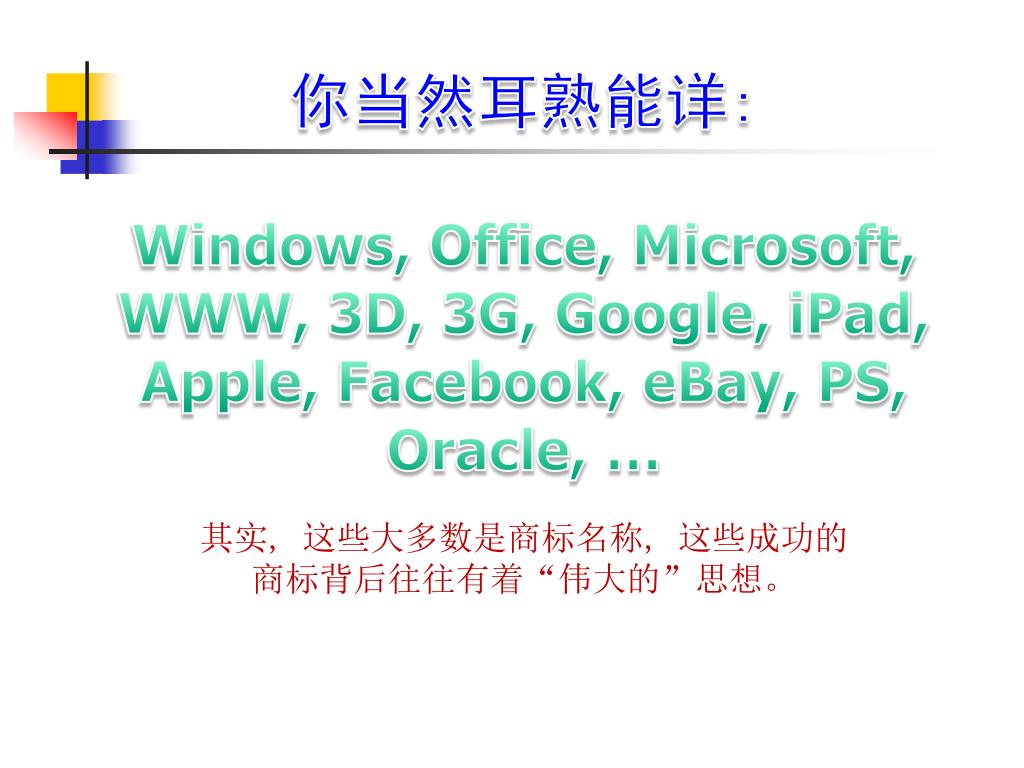 你当然耳熟能详：

Windows, Office, Microsoft, WWW, 3D, 3G, Google, iPad, Apple, Facebook, eBay, PS, Oracle, …

其实，这些大多数是商标名称，这些成功的商标背后往往有着“伟大的”思想。